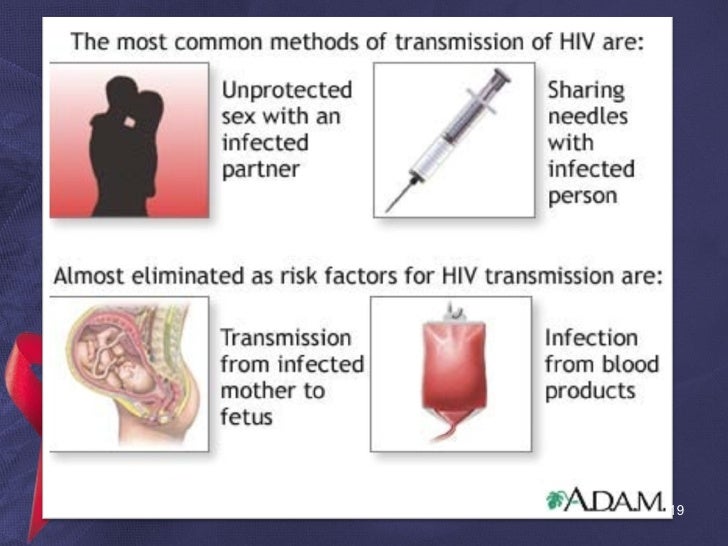 The most common methods of transmission of HIV are:

Unprotected sex with an infected partner

Sharing needles with infected person

Almost eliminated as risk factors for HIV transmission are:

Transmission from infected mother to fetus

Infection from blood products

A.D.A.M.

19